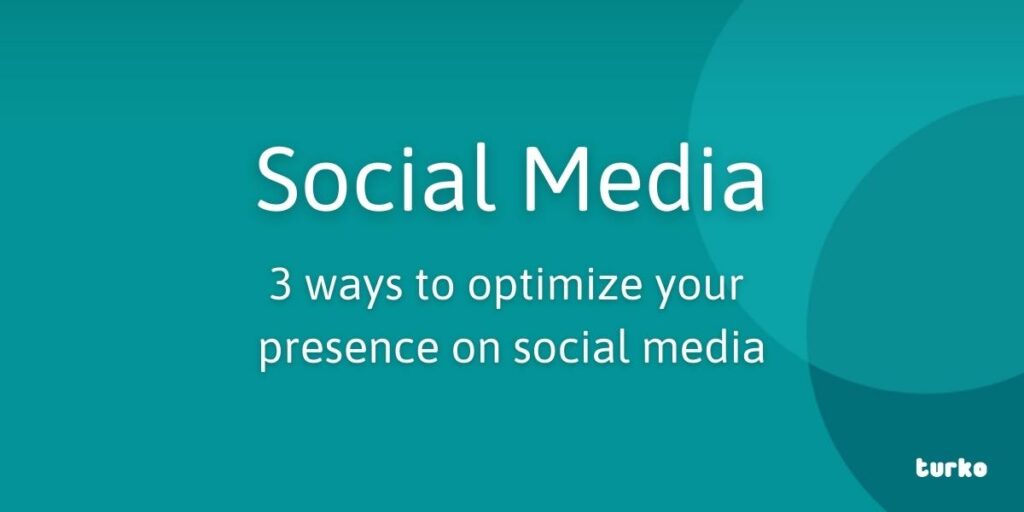 Social Media

3 ways to optimize your presence on social media

turko